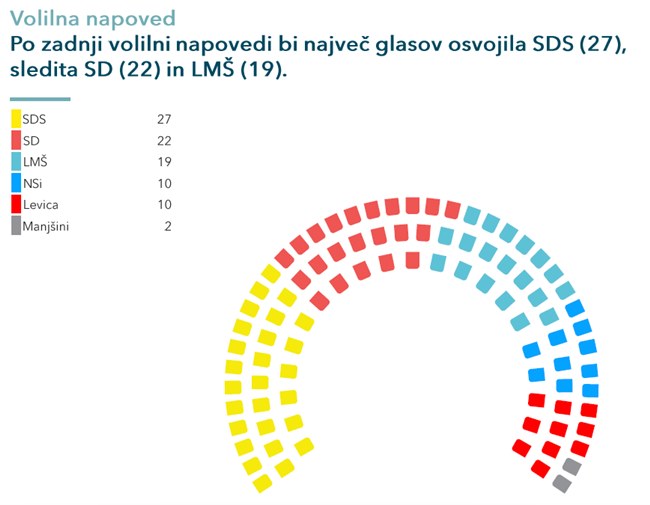 Volilna napoved

Po zadnji volilni napovedi bi največ glasov osvojila SDS (27), sledita SD (22) in LMŠ (19).

| | |
|---|---|
| SDS | 27 |
| SD | 22 |
| LMŠ | 19 |
| NSi | 10 |
| Levica | 10 |
| Manjšini | 2 |